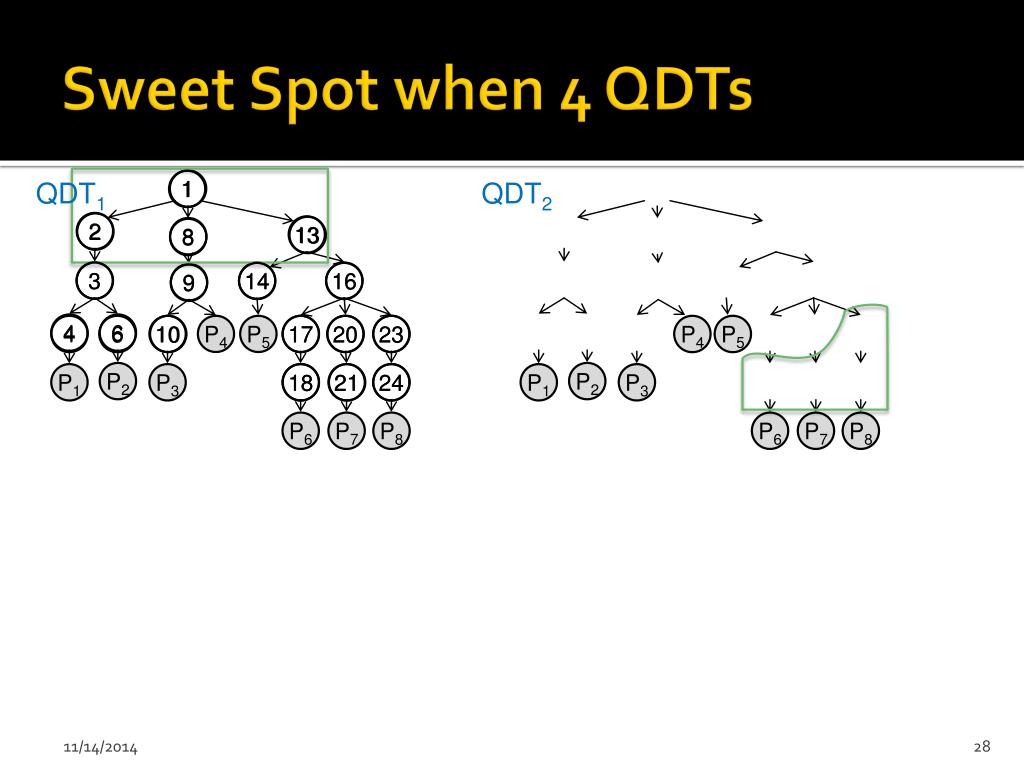 Sweet Spot when 4 QDTs

$QDT_1$

1

2

8

13

3

9

14

16

4

6

10

$P_4$

$P_5$

17

20

23

$P_1$

$P_2$

$P_3$

18

21

24

$P_6$

$P_7$

$P_8$

$QDT_2$

$P_4$

$P_5$

$P_1$

$P_2$

$P_3$

$P_6$

$P_7$

$P_8$

11/14/2014

28